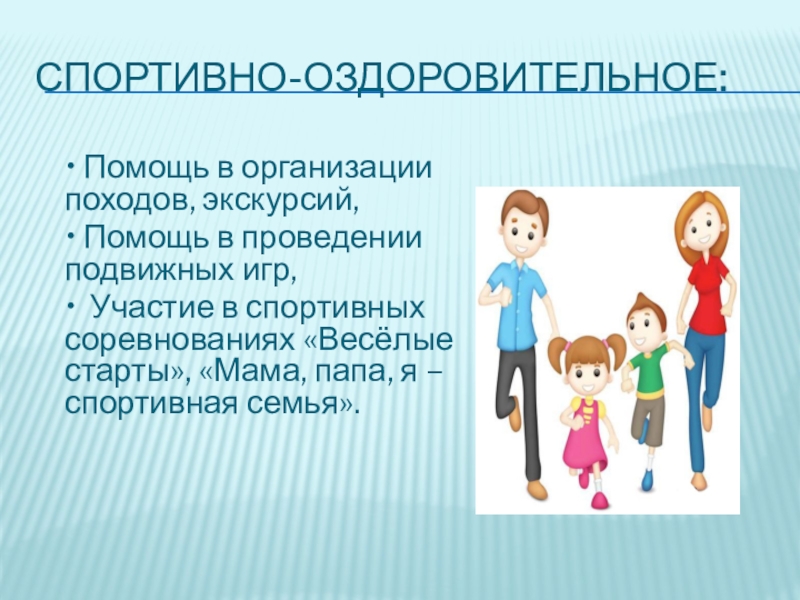 СПОРТИВНО-ОЗДОРОВИТЕЛЬНОЕ:

• Помощь в организации походов, экскурсий,

• Помощь в проведении подвижных игр,

• Участие в спортивных соревнованиях «Весёлые старты», «Мама, папа, я – спортивная семья».